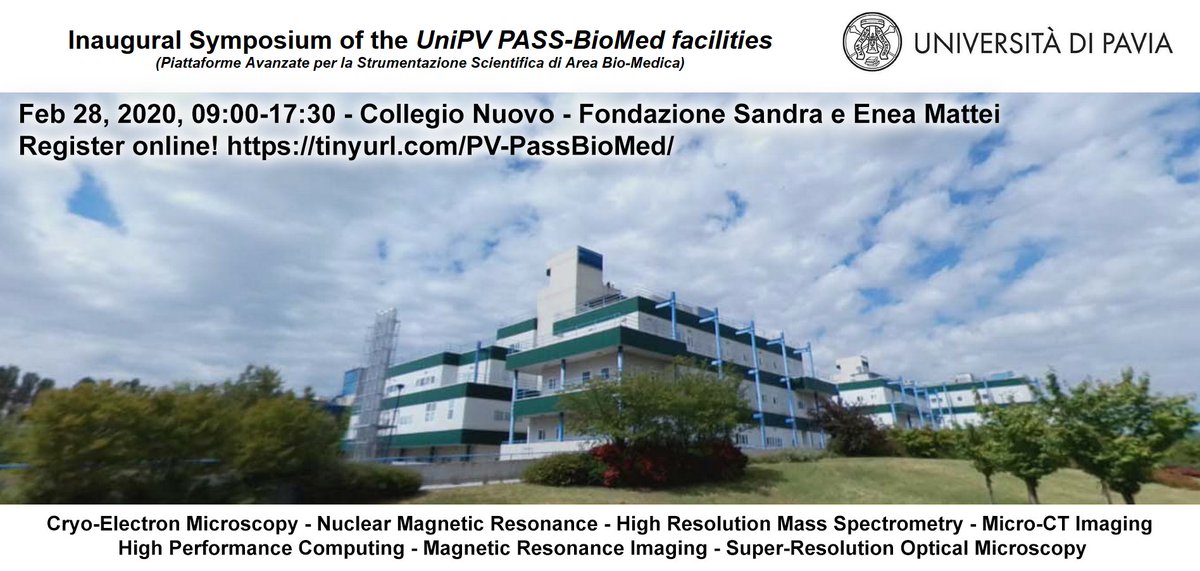 Inaugural Symposium of the UniPV PASS-BioMed facilities
(Piattaforme Avanzate per la Strumentazione Scientifica di Area Bio-Medica)

UNIVERSITÀ DI PAVIA

Feb 28, 2020, 09:00-17:30 - Collegio Nuovo - Fondazione Sandra e Enea Mattei
Register online! https://tinyurl.com/PV-PassBioMed/

Cryo-Electron Microscopy - Nuclear Magnetic Resonance - High Resolution Mass Spectrometry - Micro-CT Imaging
High Performance Computing - Magnetic Resonance Imaging - Super-Resolution Optical Microscopy